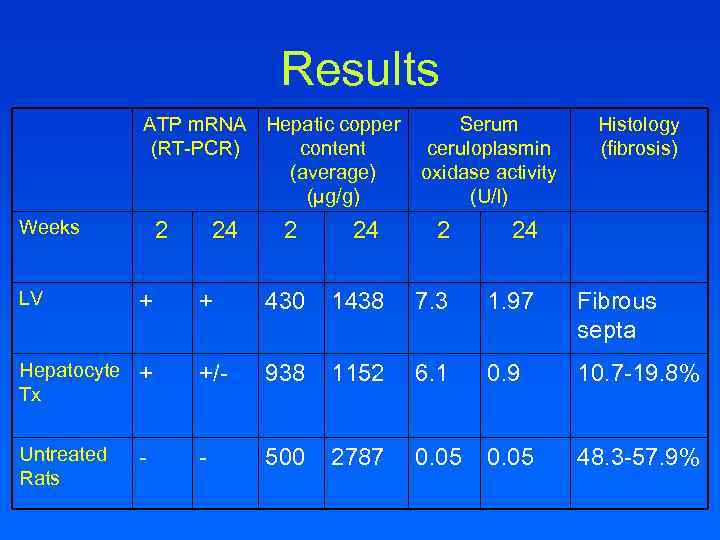 Results

| | ATP mRNA (RT-PCR) | | Hepatic copper content (average) (µg/g) | | Serum ceruloplasmin oxidase activity (U/l) | | Histology (fibrosis) |
|---|---|---|---|---|---|---|---|
| Weeks | 2 | 24 | 2 | 24 | 2 | 24 | |
| LV | + | + | 430 | 1438 | 7.3 | 1.97 | Fibrous septa |
| Hepatocyte Tx | + | +/- | 938 | 1152 | 6.1 | 0.9 | 10.7-19.8% |
| Untreated Rats | - | - | 500 | 2787 | 0.05 | 0.05 | 48.3-57.9% |